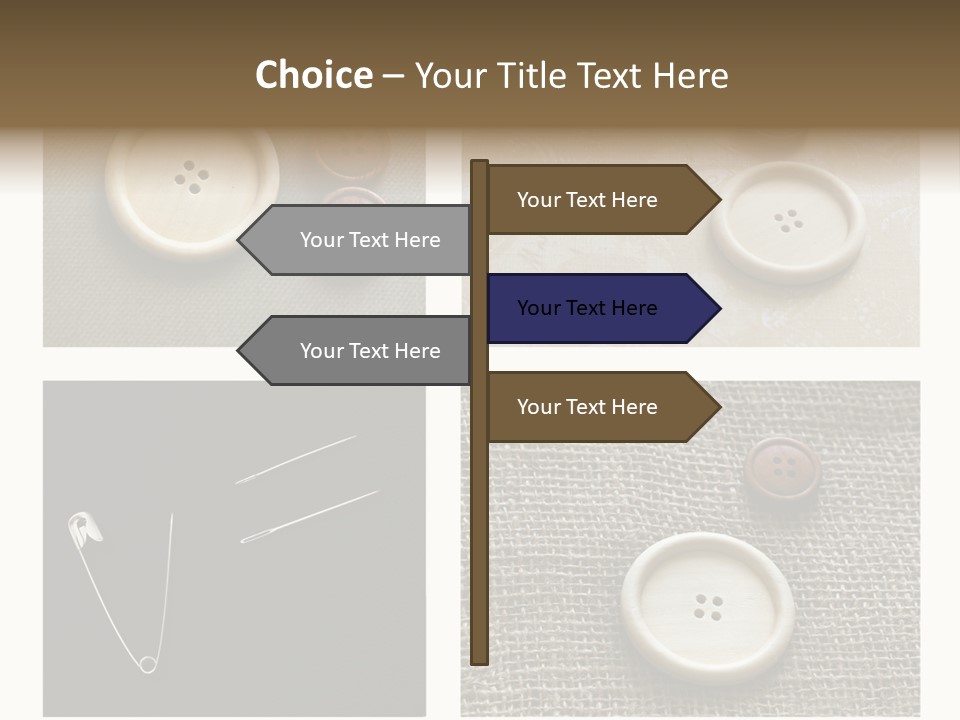 Choice – Your Title Text Here

Your Text Here

Your Text Here

Your Text Here

Your Text Here

Your Text Here